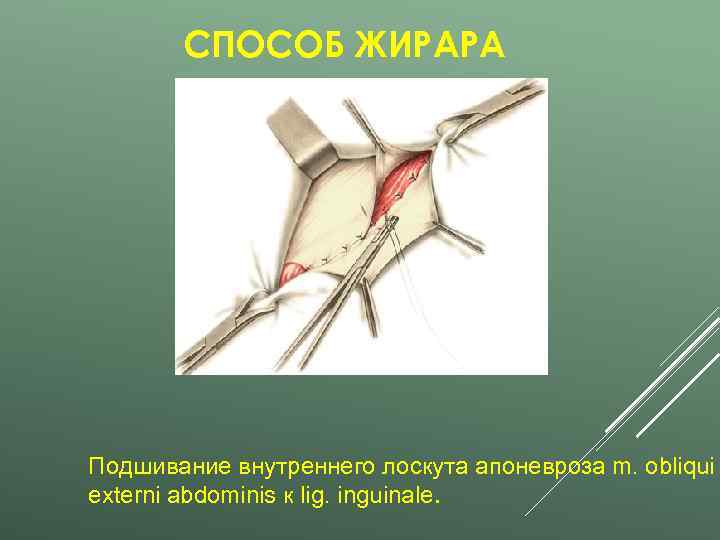 СПОСОБ ЖИРАРА

Подшивание внутреннего лоскута апоневроза m. obliqui externi abdominis к lig. inguinale.